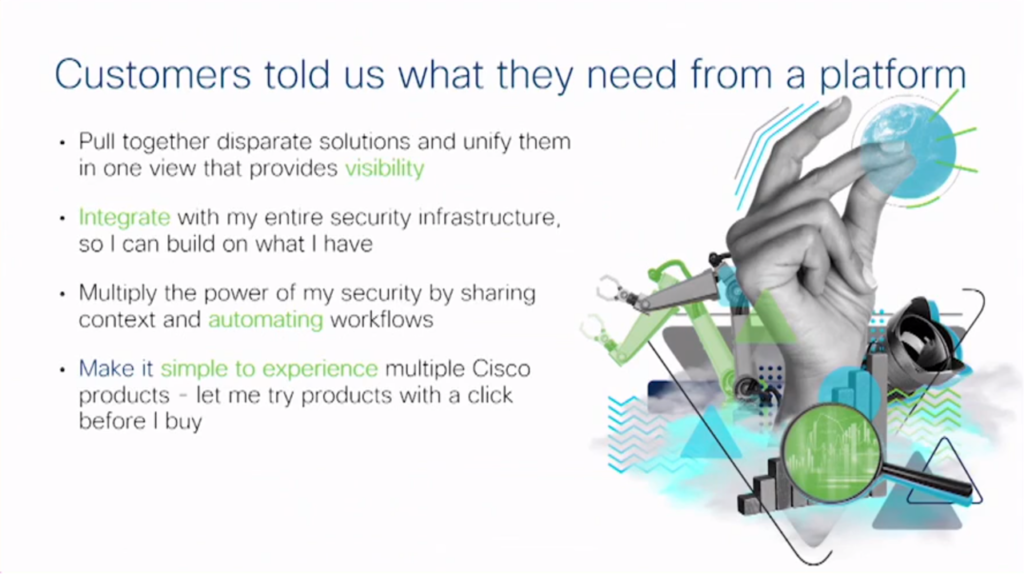 Customers told us what they need from a platform

• Pull together disparate solutions and unify them in one view that provides visibility

• Integrate with my entire security infrastructure, so I can build on what I have

• Multiply the power of my security by sharing context and automating workflows

• Make it simple to experience multiple Cisco products - let me try products with a click before I buy